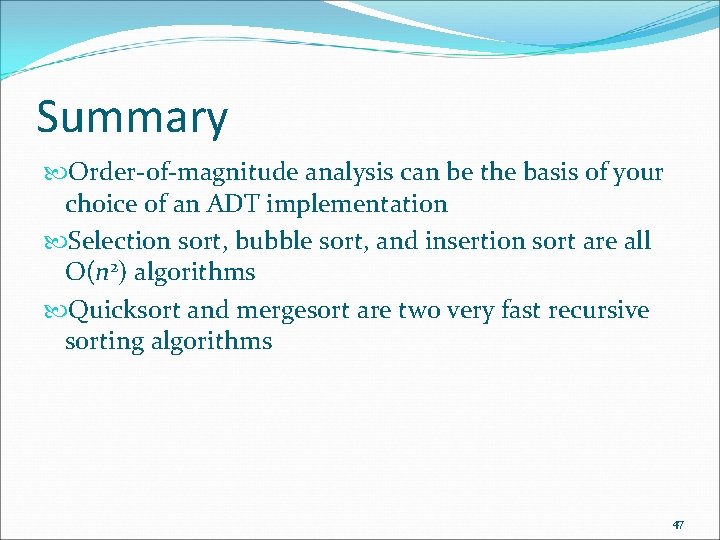 Summary

Order-of-magnitude analysis can be the basis of your choice of an ADT implementation

Selection sort, bubble sort, and insertion sort are all $O(n^2)$ algorithms

Quicksort and mergesort are two very fast recursive sorting algorithms

47